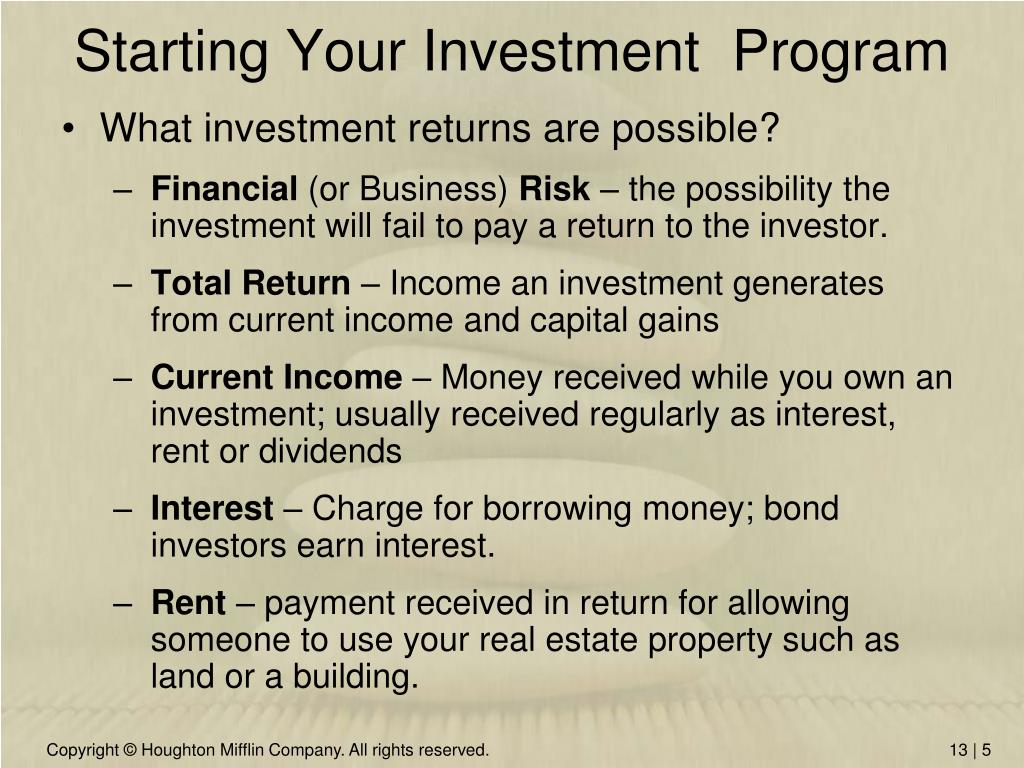 Starting Your Investment Program

• What investment returns are possible?

– Financial (or Business) Risk – the possibility the investment will fail to pay a return to the investor.

– Total Return – Income an investment generates from current income and capital gains

– Current Income – Money received while you own an investment; usually received regularly as interest, rent or dividends

– Interest – Charge for borrowing money; bond investors earn interest.

– Rent – payment received in return for allowing someone to use your real estate property such as land or a building.

Copyright © Houghton Mifflin Company. All rights reserved.

13 | 5